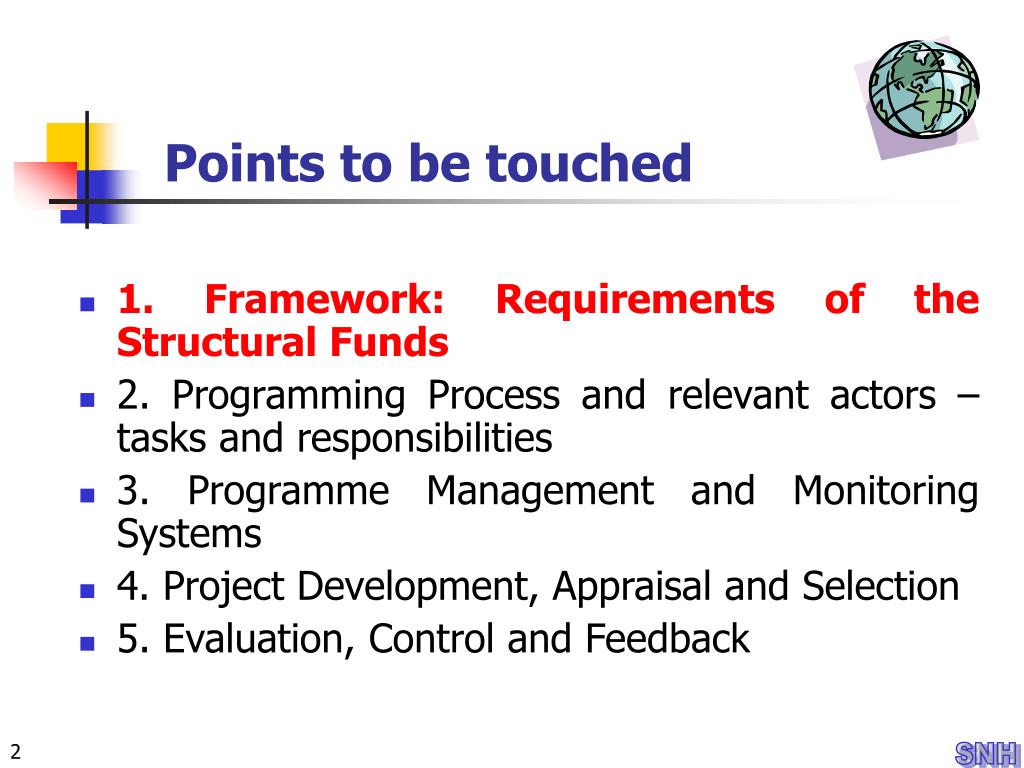 Points to be touched

- 1. Framework: Requirements of the Structural Funds
- 2. Programming Process and relevant actors – tasks and responsibilities
- 3. Programme Management and Monitoring Systems
- 4. Project Development, Appraisal and Selection
- 5. Evaluation, Control and Feedback

2

SNH